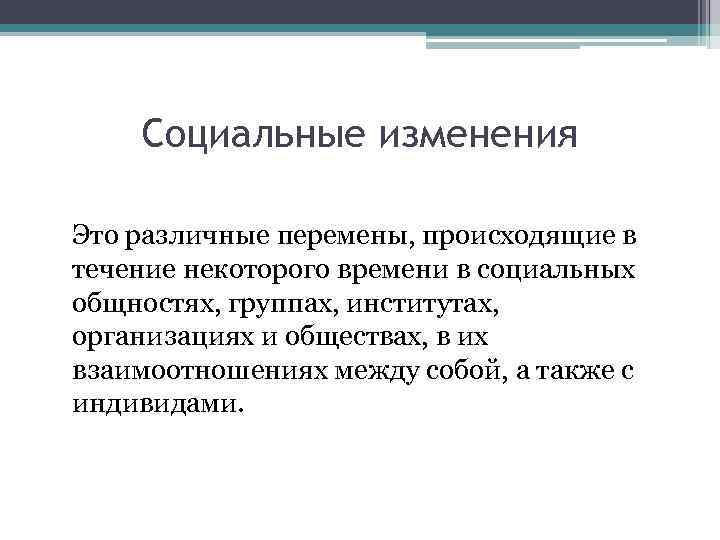 Социальные изменения

Это различные перемены, происходящие в течение некоторого времени в социальных общностях, группах, институтах, организациях и обществах, в их взаимоотношениях между собой, а также с индивидами.